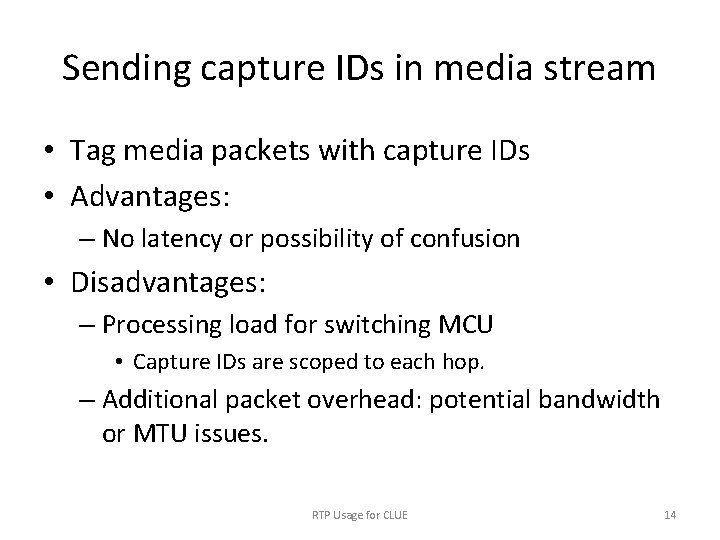 Sending capture IDs in media stream

• Tag media packets with capture IDs
• Advantages:
– No latency or possibility of confusion
• Disadvantages:
– Processing load for switching MCU
• Capture IDs are scoped to each hop.
– Additional packet overhead: potential bandwidth or MTU issues.

RTP Usage for CLUE

14